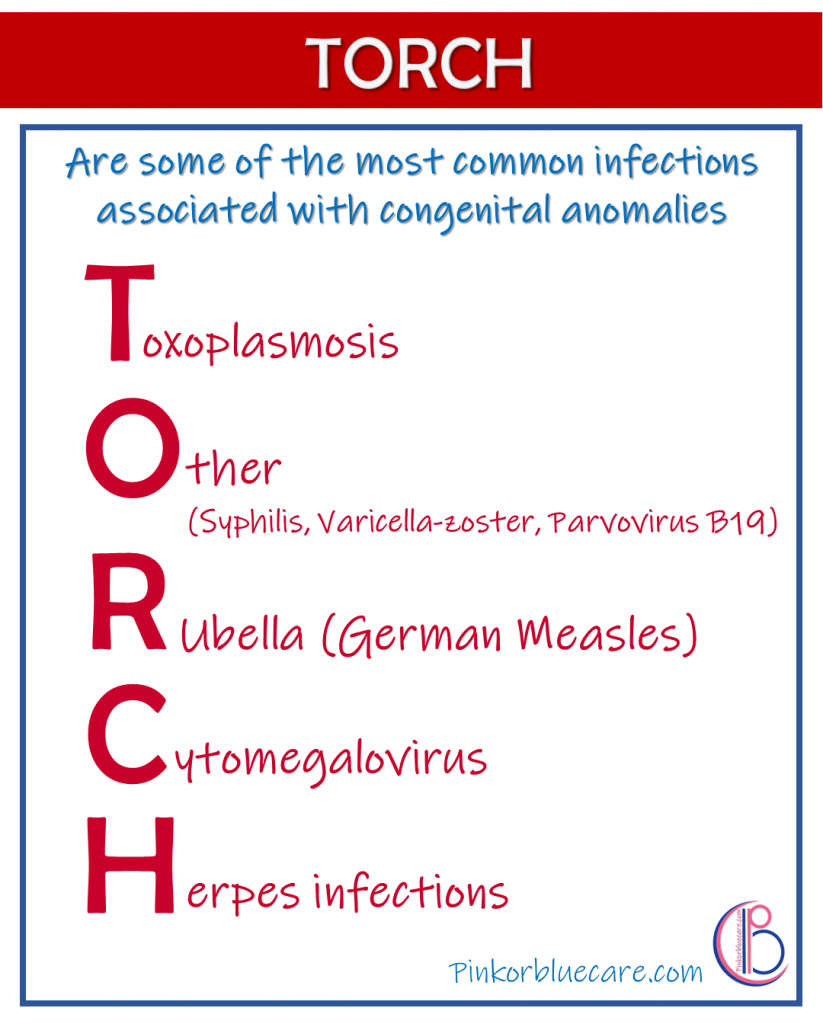 TORCH

Are some of the most common infections associated with congenital anomalies

Toxoplasmosis

Other
(Syphilis, Varicella-zoster, Parvovirus B19)

Rubella (German Measles)

Cytomegalovirus

Herpes infections

Pinkorbluecare.com

Pinkorbluecare.com